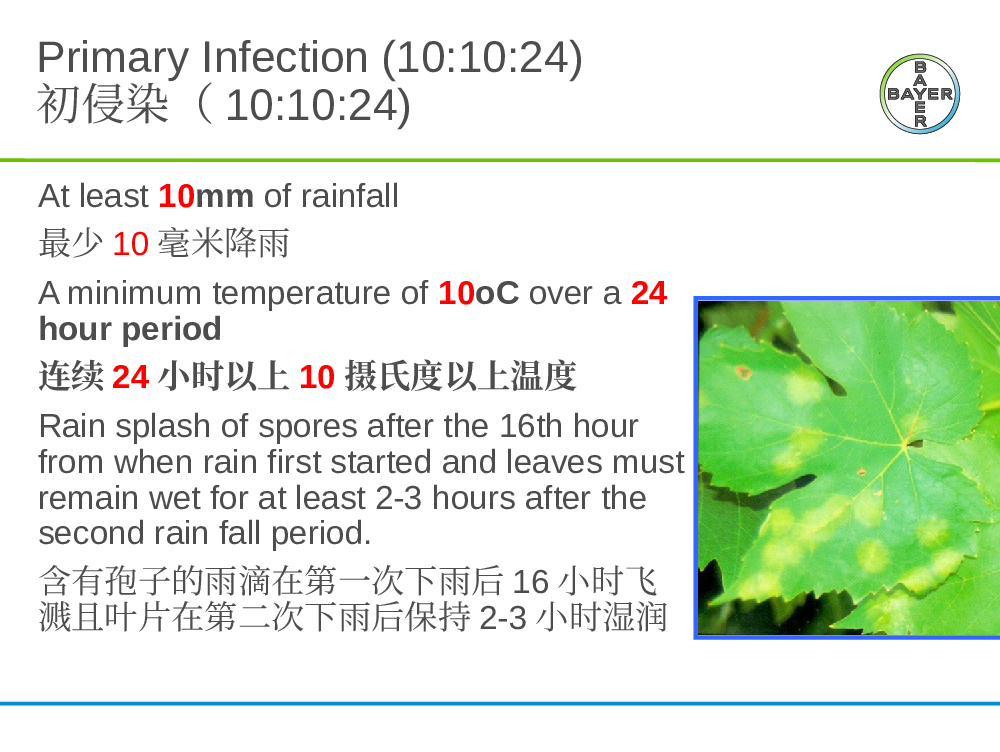 Primary Infection (10:10:24)
初侵染（10:10:24)

BAYER

At least 10mm of rainfall

最少 10 毫米降雨

A minimum temperature of 10oC over a 24 hour period

连续 24 小时以上 10 摄氏度以上温度

Rain splash of spores after the 16th hour from when rain first started and leaves must remain wet for at least 2-3 hours after the second rain fall period.

含有孢子的雨滴在第一次下雨后 16 小时飞溅且叶片在第二次下雨后保持 2-3 小时湿润